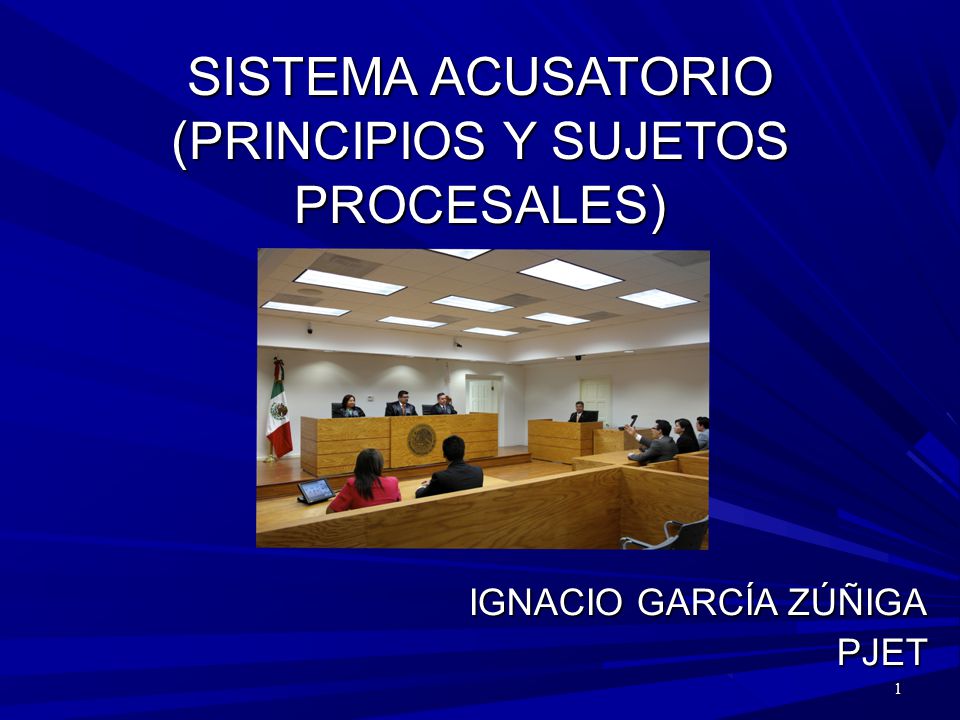 SISTEMA ACUSATORIO (PRINCIPIOS Y SUJETOS PROCESALES)

IGNACIO GARCÍA ZÚÑIGA
PJET

1